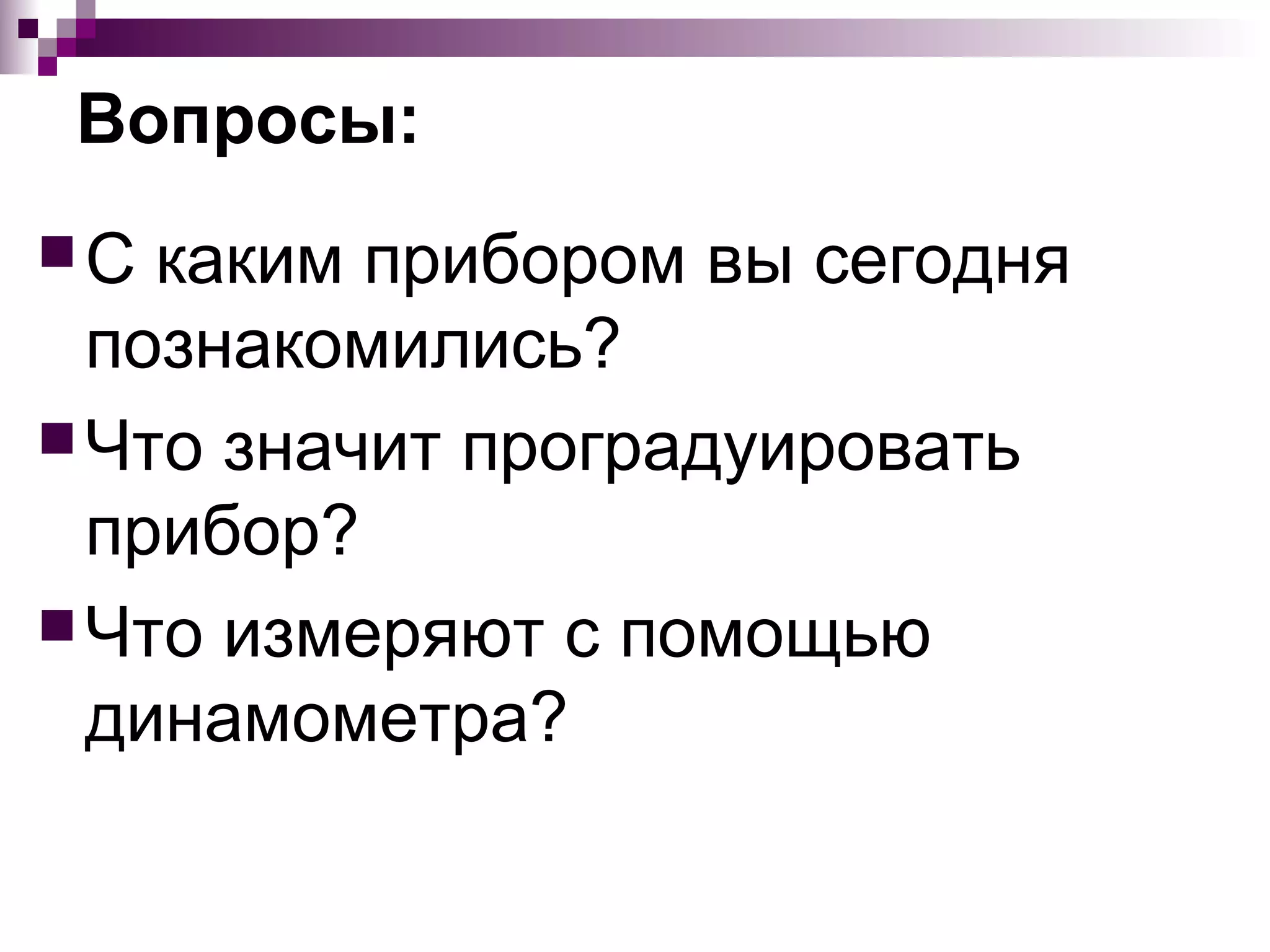 Вопросы:

С каким прибором вы сегодня познакомились?

Что значит проградуировать прибор?

Что измеряют с помощью динамометра?